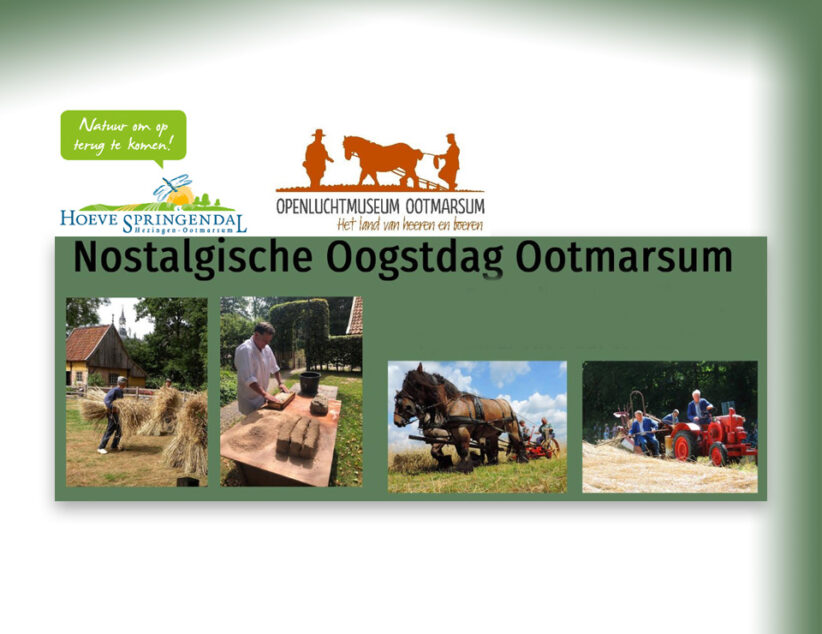 Natuur om op terug te komen!

HOEVE SPRINGENDAL
Hezingen-Ootmarsum

OPENLUCHTMUSEUM OOTMARSUM
Het land van heeren en boeren

Nostalgische Oogstdag Ootmarsum